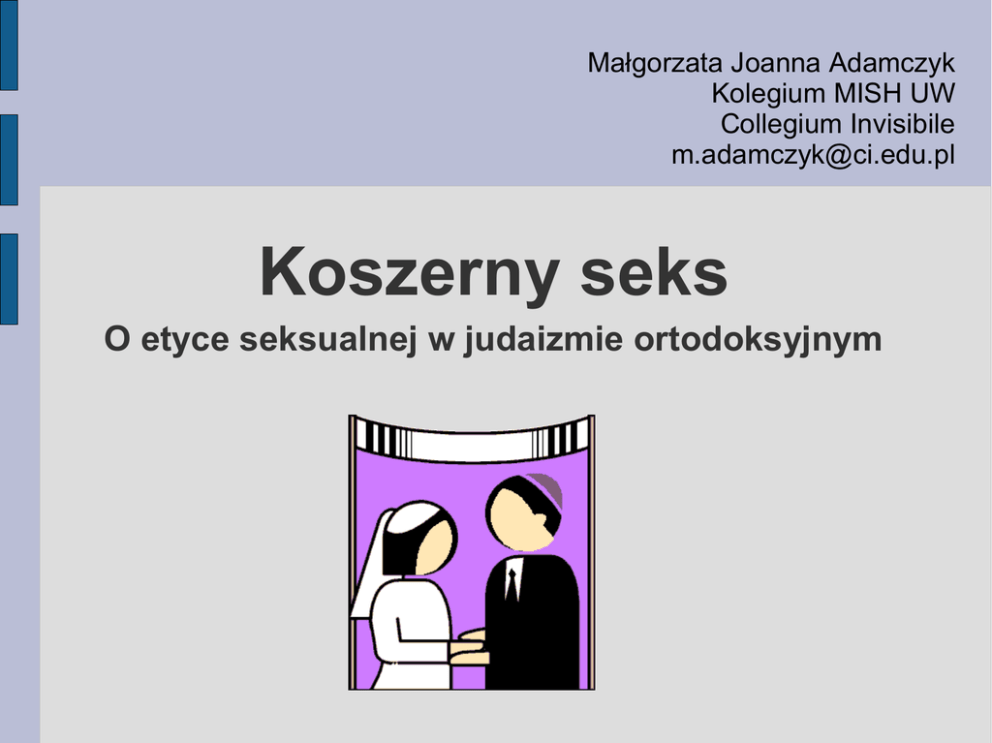 Małgorzata Joanna Adamczyk
Kolegium MISH UW
Collegium Invisibile
m.adamczyk@ci.edu.pl

Koszerny seks

O etyce seksualnej w judaizmie ortodoksyjnym